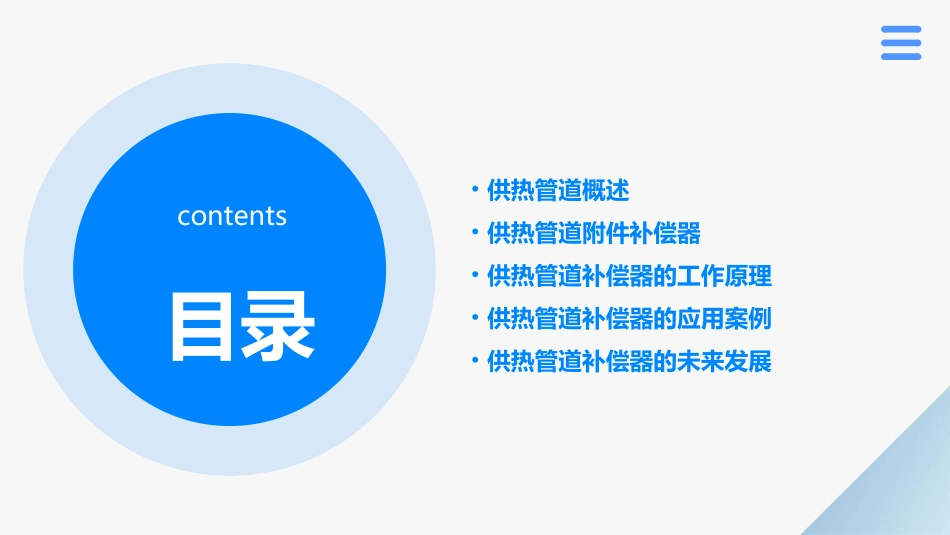 contents

目录

• 供热管道概述
• 供热管道附件补偿器
• 供热管道补偿器的工作原理
• 供热管道补偿器的应用案例
• 供热管道补偿器的未来发展